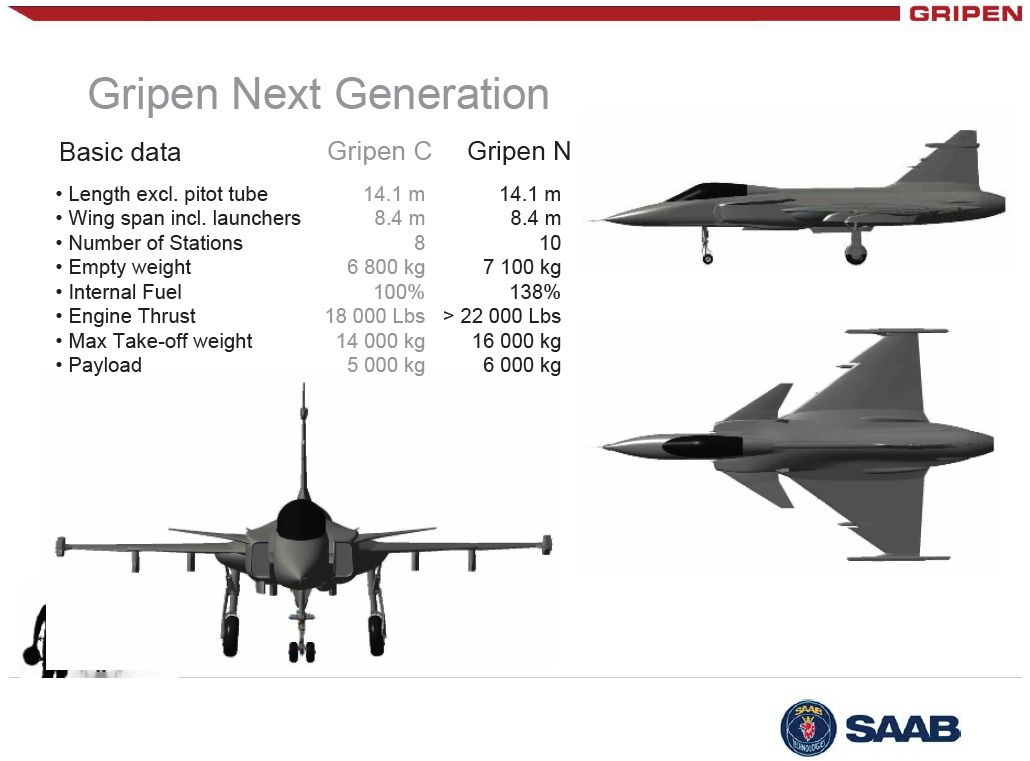 GRIPEN

Gripen Next Generation

| Basic data | Gripen C | Gripen N |
|---|---|---|
| • Length excl. pitot tube | 14.1 m | 14.1 m |
| • Wing span incl. launchers | 8.4 m | 8.4 m |
| • Number of Stations | 8 | 10 |
| • Empty weight | 6 800 kg | 7 100 kg |
| • Internal Fuel | 100% | 138% |
| • Engine Thrust | 18 000 Lbs | > 22 000 Lbs |
| • Max Take-off weight | 14 000 kg | 16 000 kg |
| • Payload | 5 000 kg | 6 000 kg |

SAAB TECHNOLOGIES

SAAB